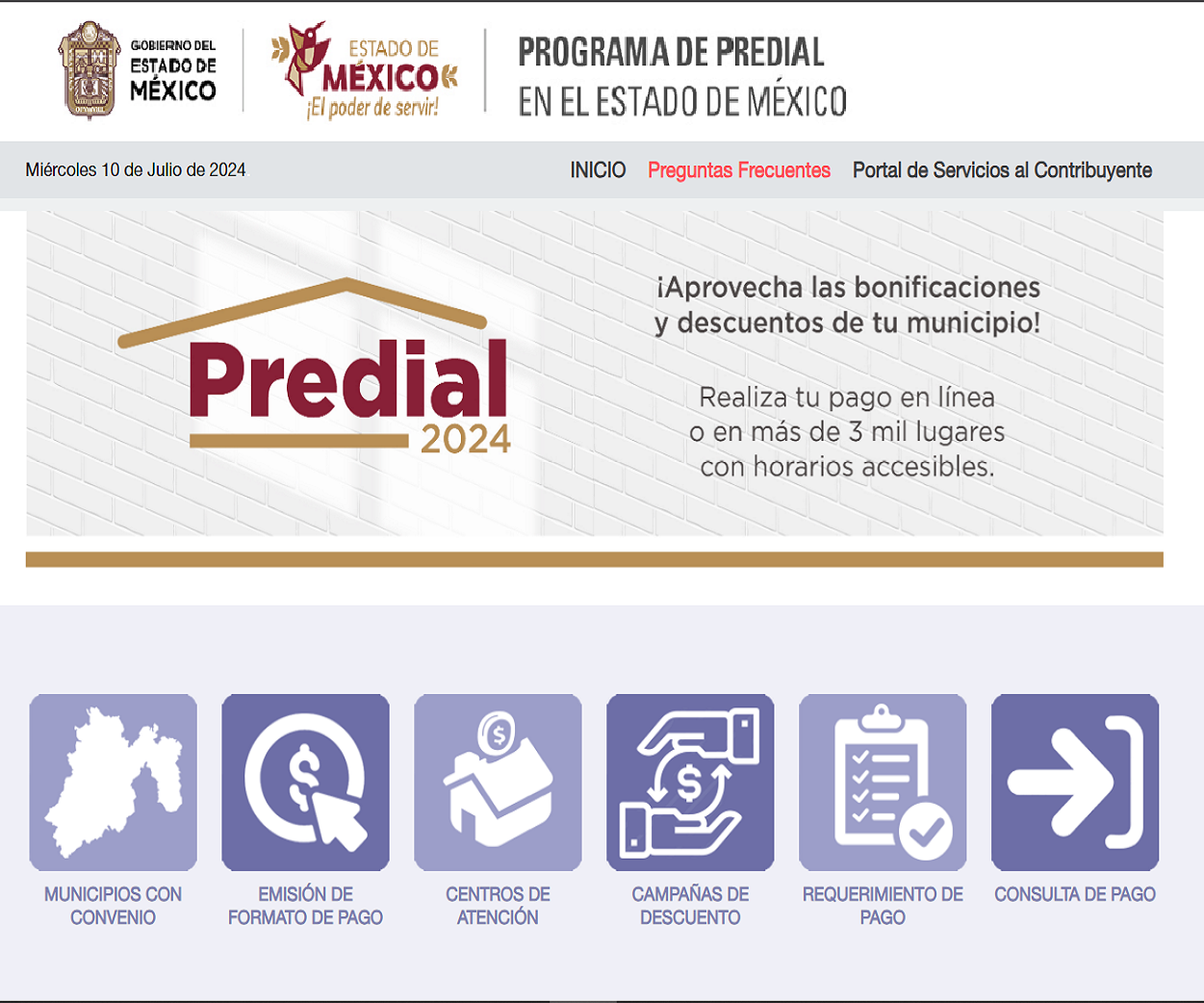 GOBIERNO DEL ESTADO DE MÉXICO

ESTADO DE MÉXICO
¡El poder de servir!

PROGRAMA DE PREDIAL
EN EL ESTADO DE MÉXICO

Miércoles 10 de Julio de 2024

INICIO Preguntas Frecuentes Portal de Servicios al Contribuyente

Predial
2024

¡Aprovecha las bonificaciones y descuentos de tu municipio!

Realiza tu pago en línea o en más de 3 mil lugares con horarios accesibles.

MUNICIPIOS CON CONVENIO

EMISIÓN DE FORMATO DE PAGO

CENTROS DE ATENCIÓN

CAMPAÑAS DE DESCUENTO

REQUERIMIENTO DE PAGO

CONSULTA DE PAGO